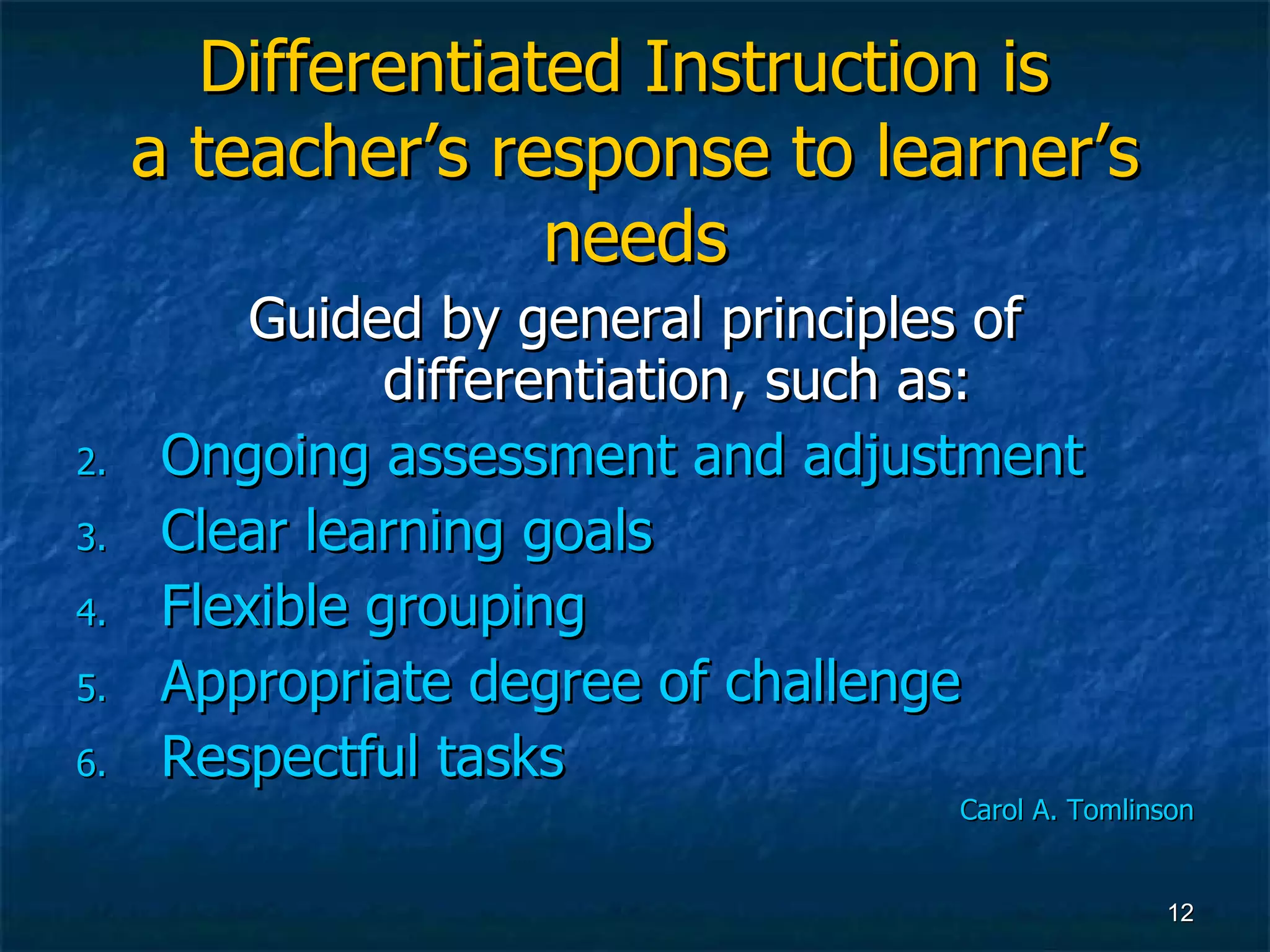 Differentiated Instruction is a teacher’s response to learner’s needs

Guided by general principles of differentiation, such as:

2. Ongoing assessment and adjustment
3. Clear learning goals
4. Flexible grouping
5. Appropriate degree of challenge
6. Respectful tasks

Carol A. Tomlinson

12